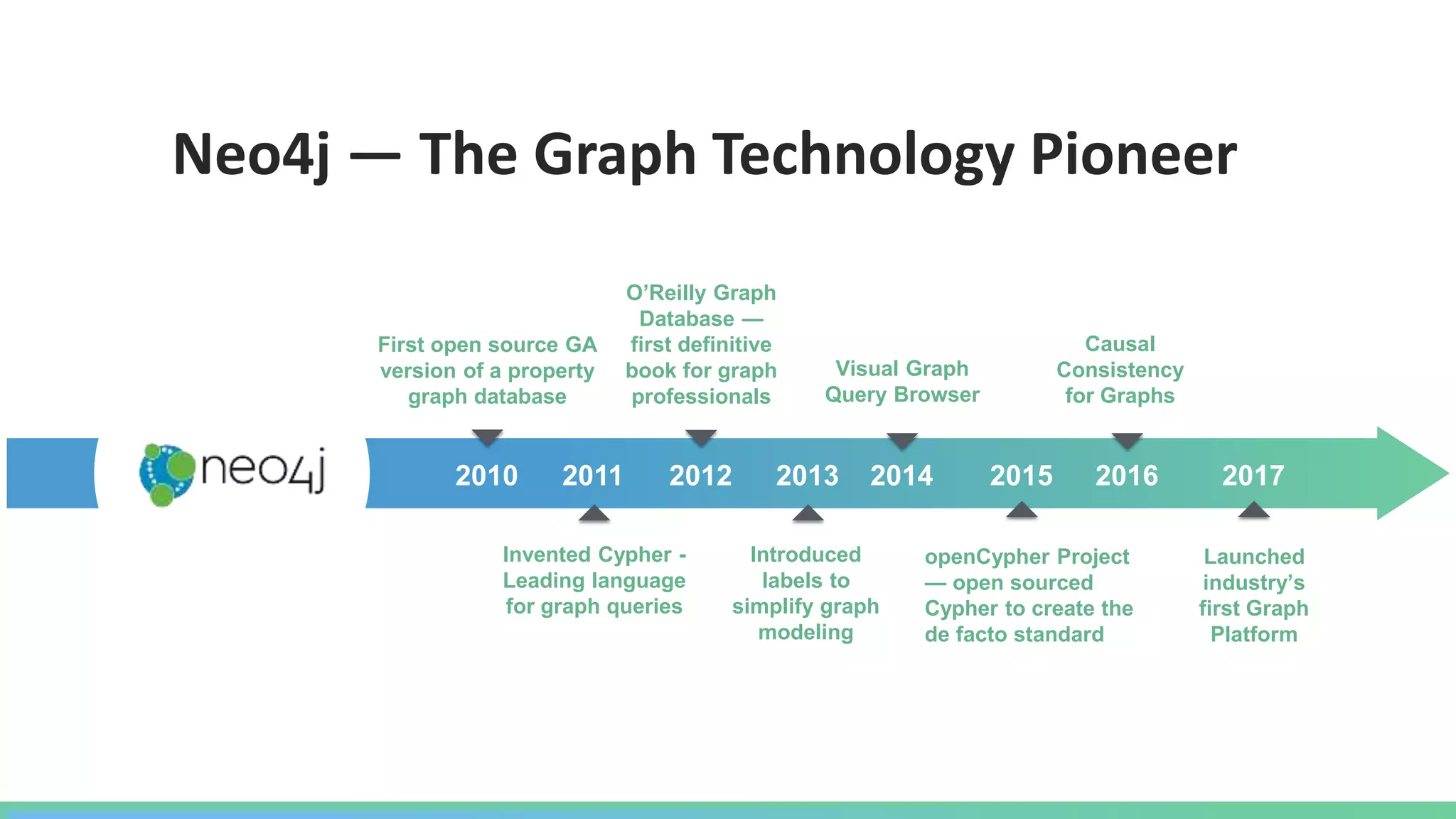 Neo4j — The Graph Technology Pioneer

First open source GA version of a property graph database

O'Reilly Graph Database — first definitive book for graph professionals

Visual Graph Query Browser

Causal Consistency for Graphs

neo4j

2010 2011 2012 2013 2014 2015 2016 2017

Invented Cypher - Leading language for graph queries

Introduced labels to simplify graph modeling

openCypher Project — open sourced Cypher to create the de facto standard

Launched industry's first Graph Platform